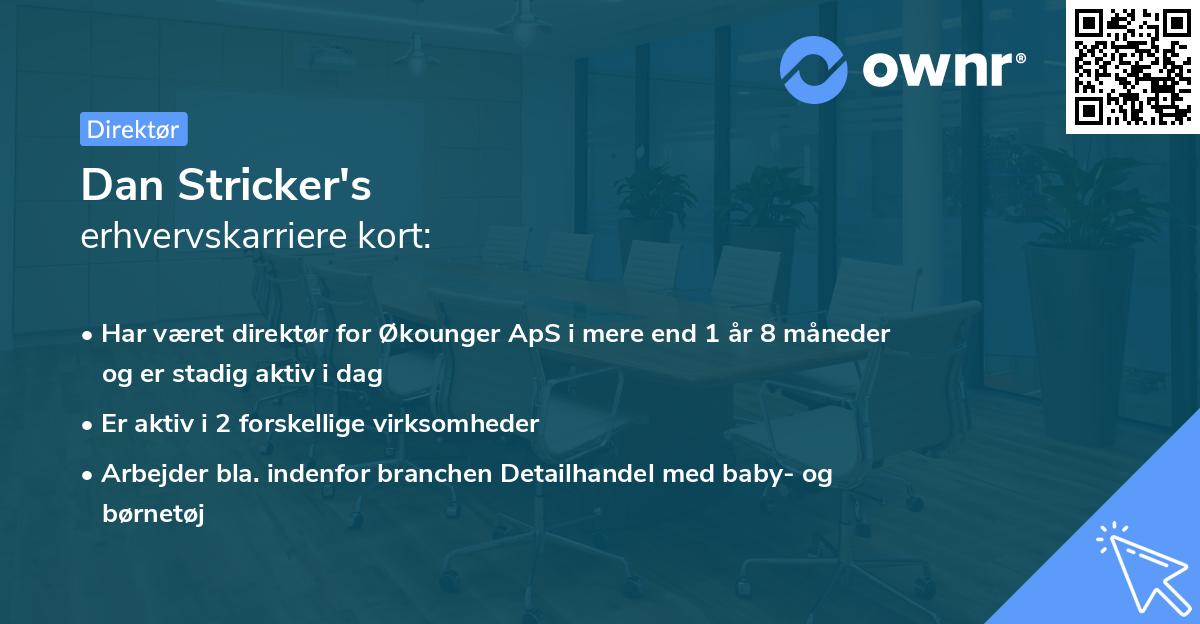 ownr®

Direktør

Dan Stricker's
erhvervskarriere kort:

• Har været direktør for Økounger ApS i mere end 1 år 8 måneder og er stadig aktiv i dag

• Er aktiv i 2 forskellige virksomheder

• Arbejder bla. indenfor branchen Detailhandel med baby- og børnetøj